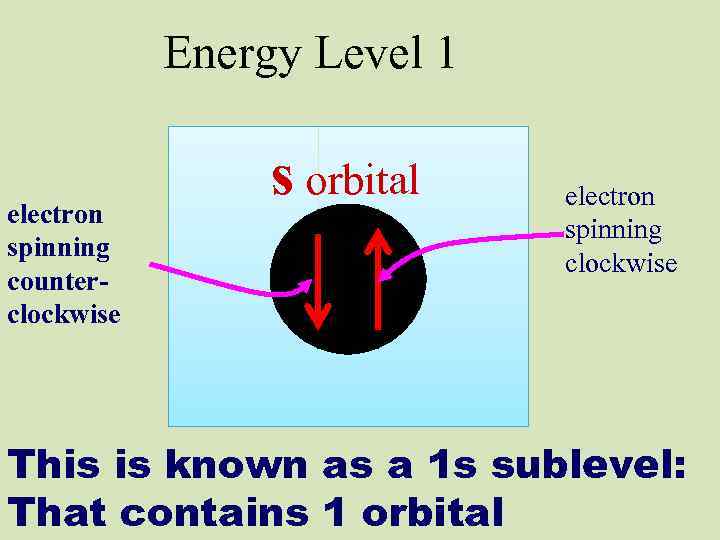 Energy Level 1

s orbital

electron spinning counter-clockwise

electron spinning clockwise

This is known as a 1s sublevel:
That contains 1 orbital